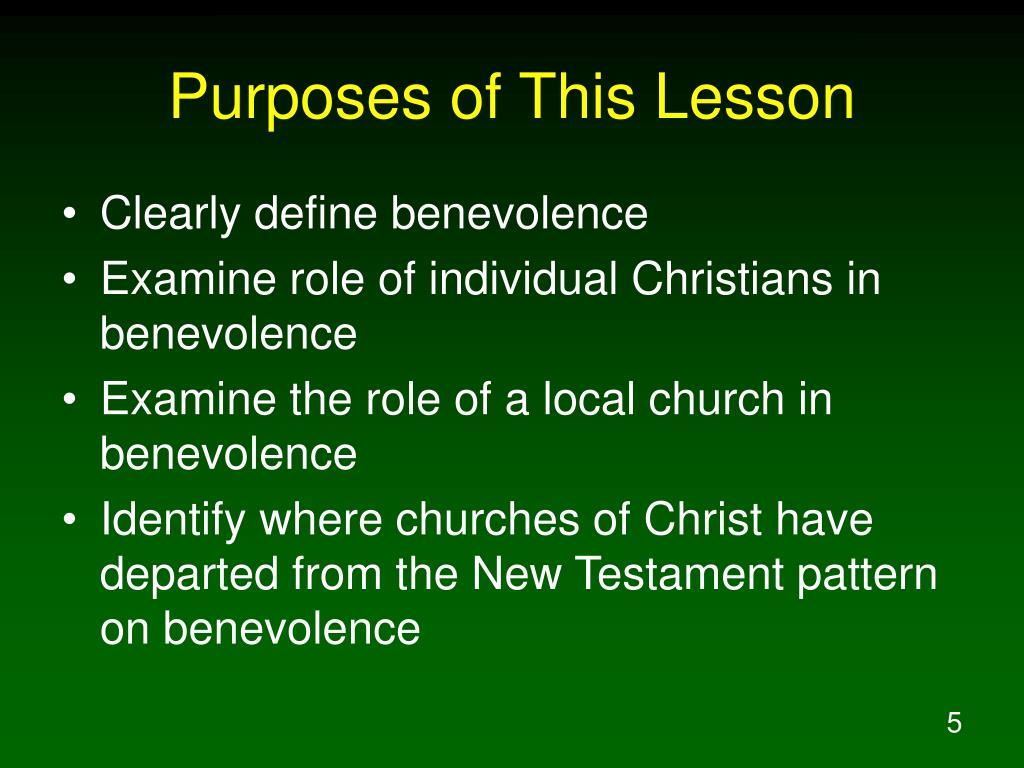 Purposes of This Lesson

• Clearly define benevolence
• Examine role of individual Christians in benevolence
• Examine the role of a local church in benevolence
• Identify where churches of Christ have departed from the New Testament pattern on benevolence

5